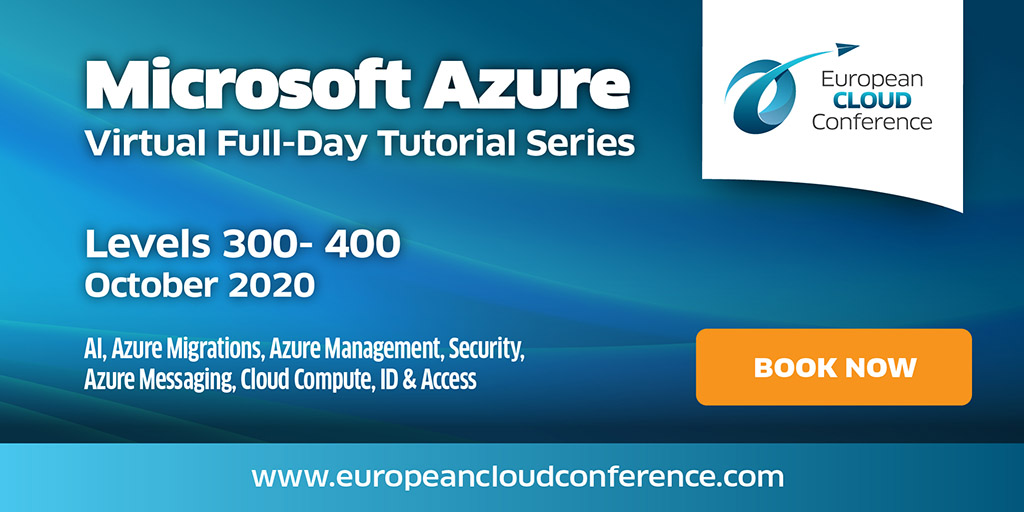 Microsoft Azure
Virtual Full-Day Tutorial Series

European CLOUD Conference

Levels 300- 400
October 2020

AI, Azure Migrations, Azure Management, Security, Azure Messaging, Cloud Compute, ID & Access

BOOK NOW

www.europeancloudconference.com